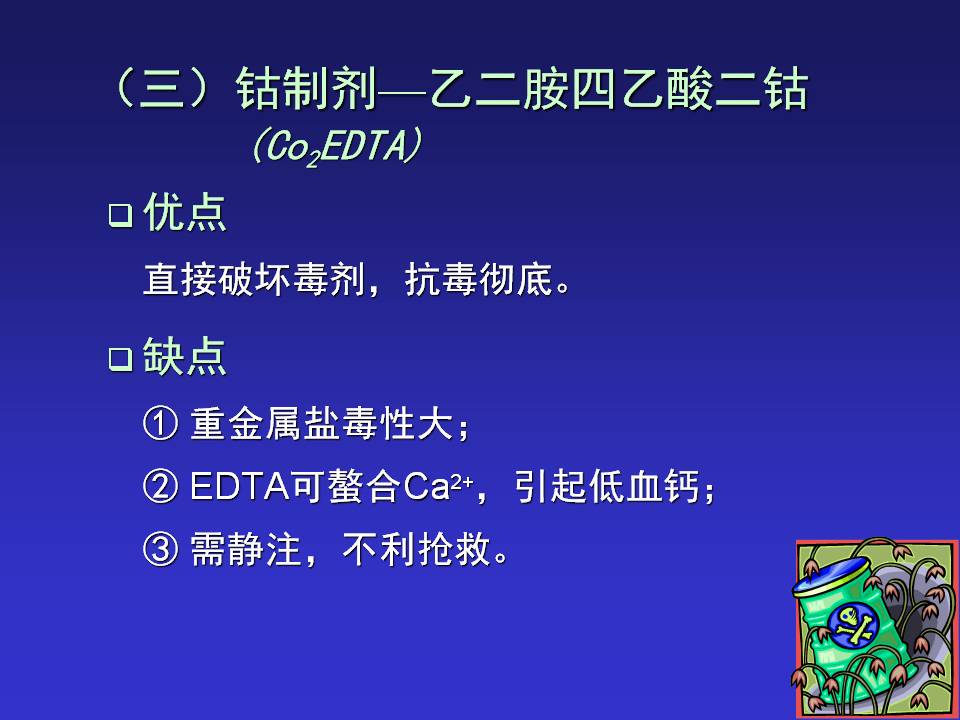 （三）钴制剂—乙二胺四乙酸二钴
（$Co_2EDTA$）

□ 优点

直接破坏毒剂，抗毒彻底。

□ 缺点

① 重金属盐毒性大；

② EDTA可螯合$Ca^{2+}$，引起低血钙；

③ 需静注，不利抢救。